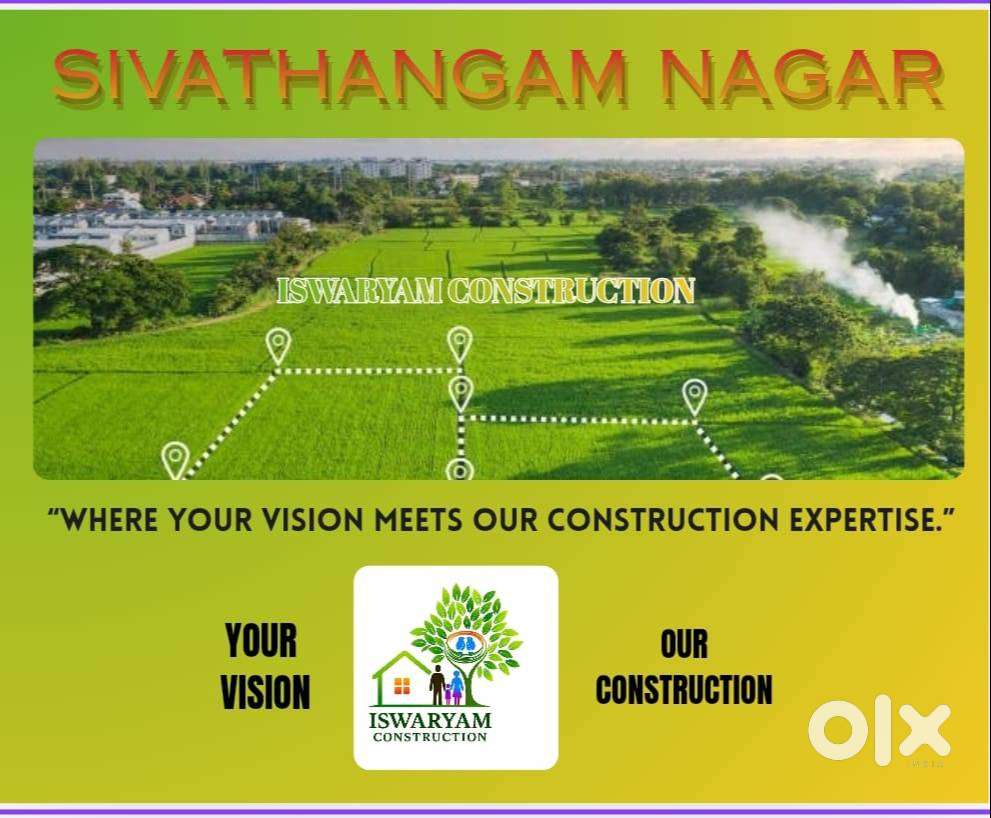 SIVATHANGAM NAGAR

ISWARYAM CONSTRUCTION

"WHERE YOUR VISION MEETS OUR CONSTRUCTION EXPERTISE."

YOUR VISION

ISWARYAM CONSTRUCTION

OUR CONSTRUCTION

OLX